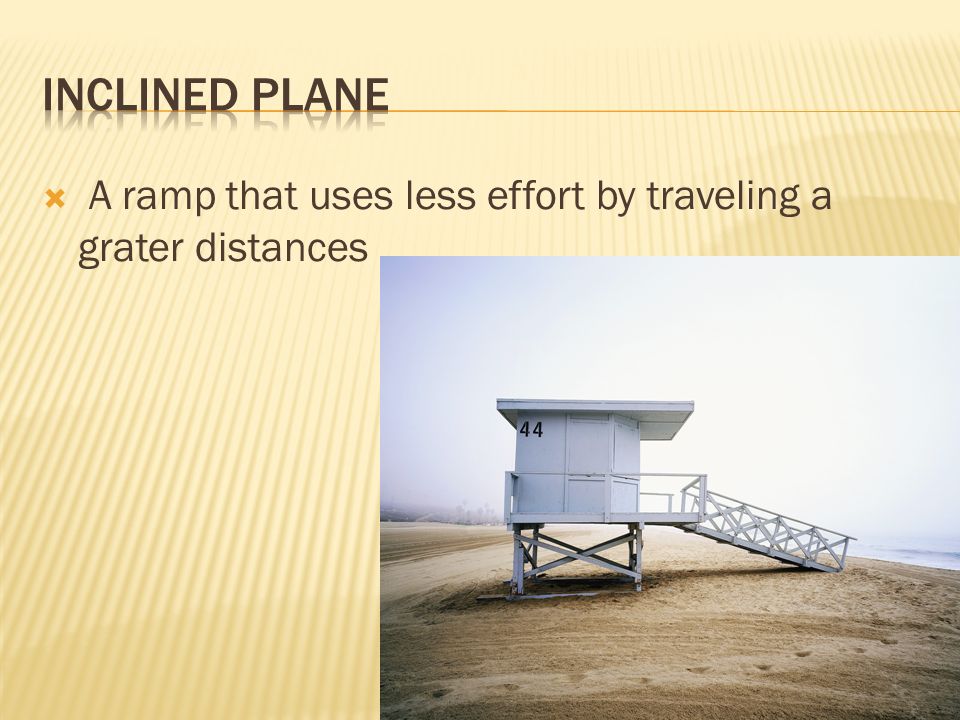 INCLINED PLANE

A ramp that uses less effort by traveling a grater distances

44